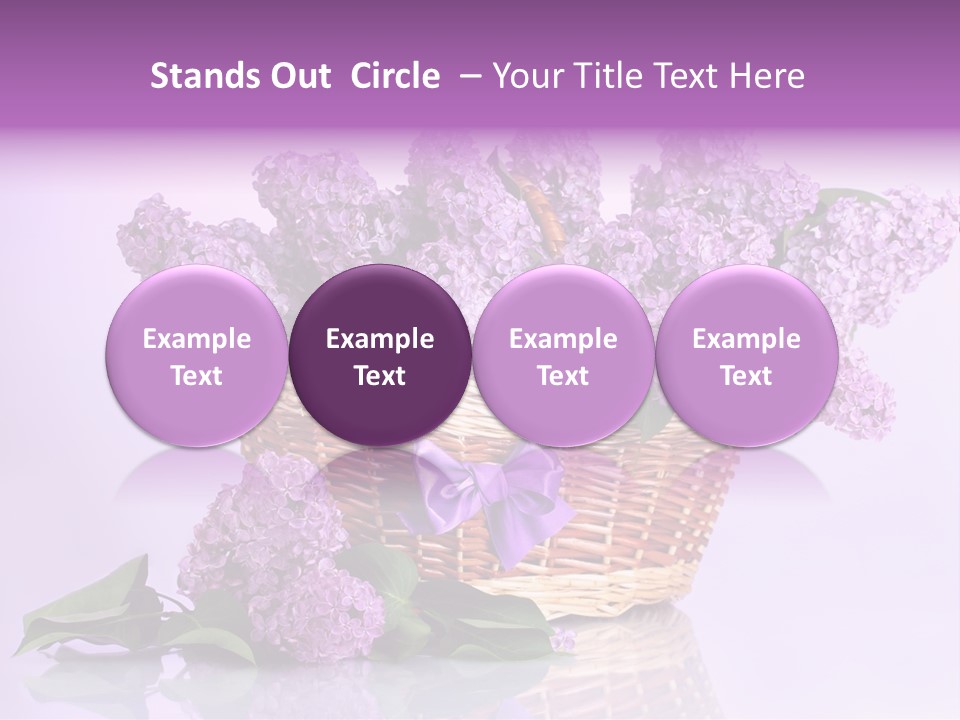 Stands Out Circle – Your Title Text Here

Example Text

Example Text

Example Text

Example Text